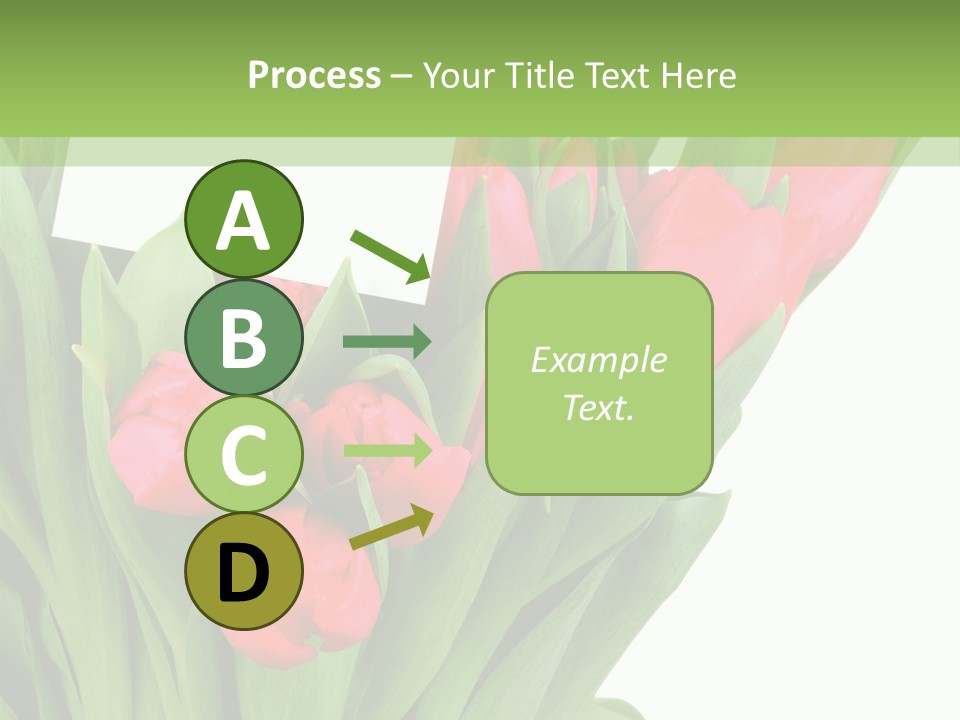 Process – Your Title Text Here

A

B

C

D

Example Text.